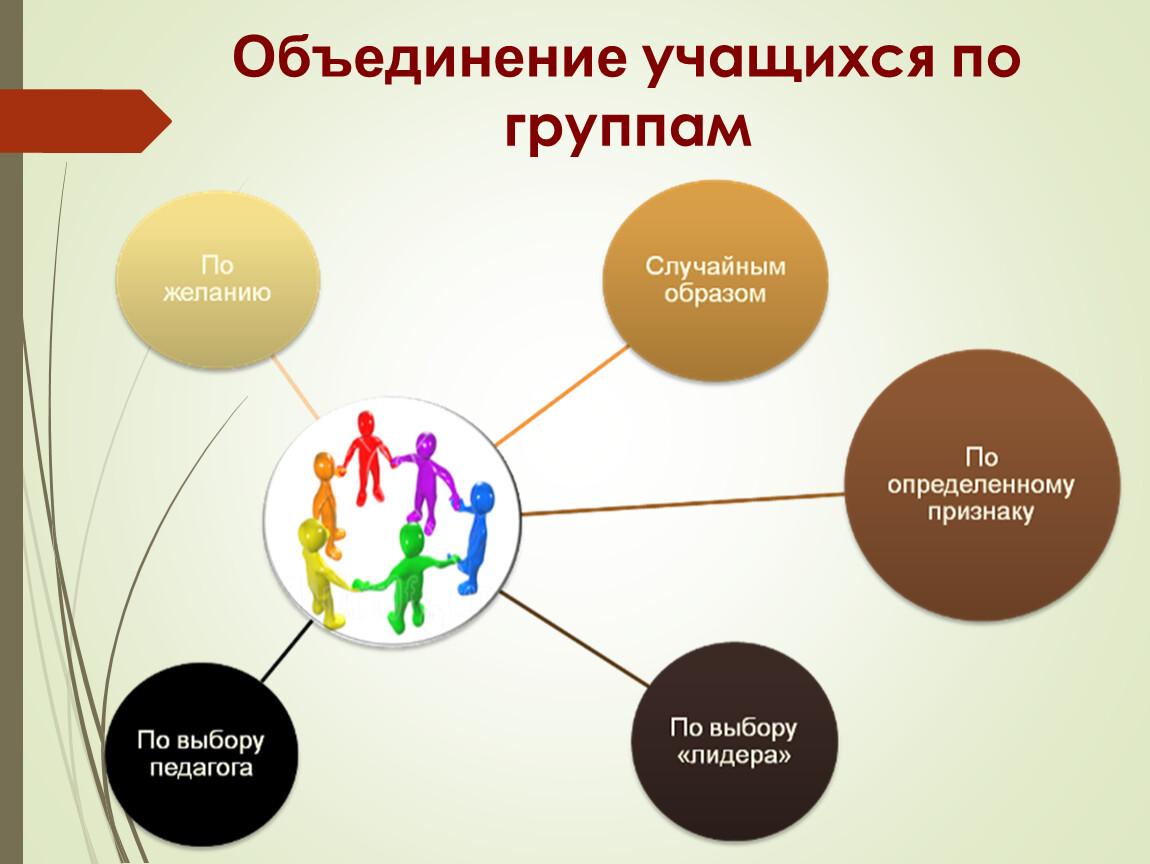 Объединение учащихся по группам

По желанию

Случайным образом

По определенному признаку

По выбору педагога

По выбору «лидера»